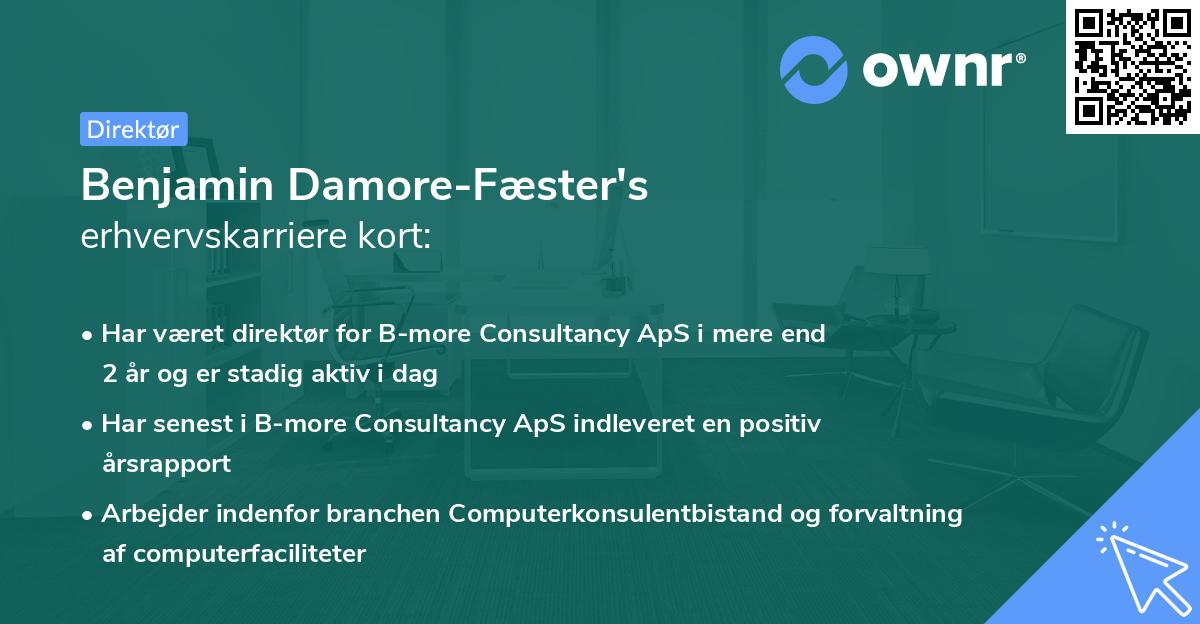 ownr®

Direktør

Benjamin Damore-Fæster's
erhvervskarriere kort:

• Har været direktør for B-more Consultancy ApS i mere end 2 år og er stadig aktiv i dag

• Har senest i B-more Consultancy ApS indleveret en positiv årsrapport

• Arbejder indenfor branchen Computerkonsulentbistand og forvaltning af computerfaciliteter